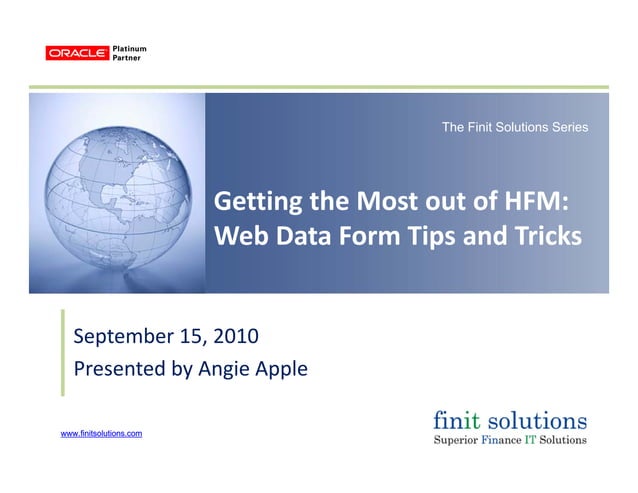 ORACLE Platinum Partner

The Finit Solutions Series

Getting the Most out of HFM: Web Data Form Tips and Tricks

September 15, 2010
Presented by Angie Apple

www.finitsolutions.com

finit solutions
Superior Finance IT Solutions